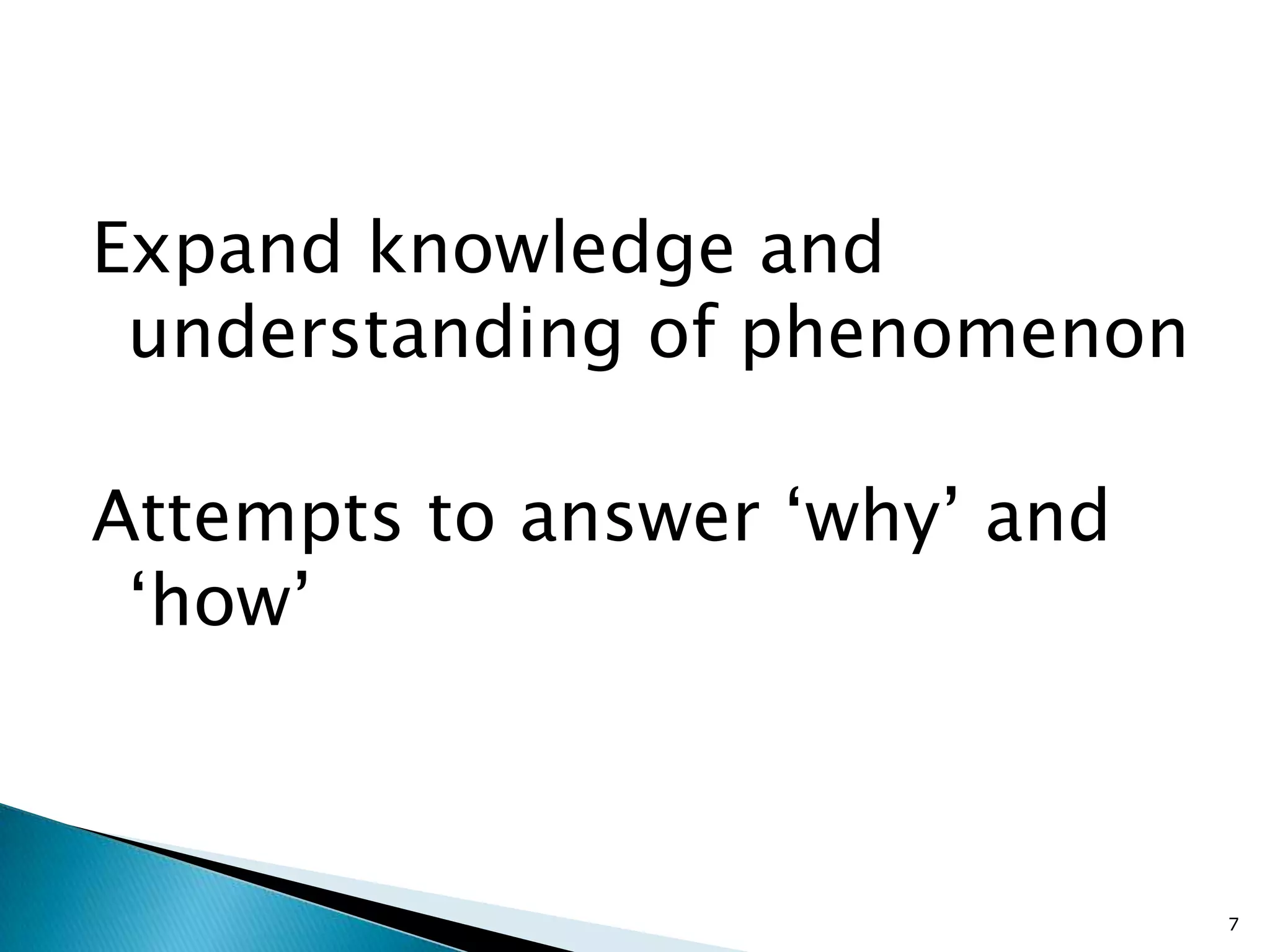 Expand knowledge and understanding of phenomenon

Attempts to answer ‘why’ and ‘how’

7